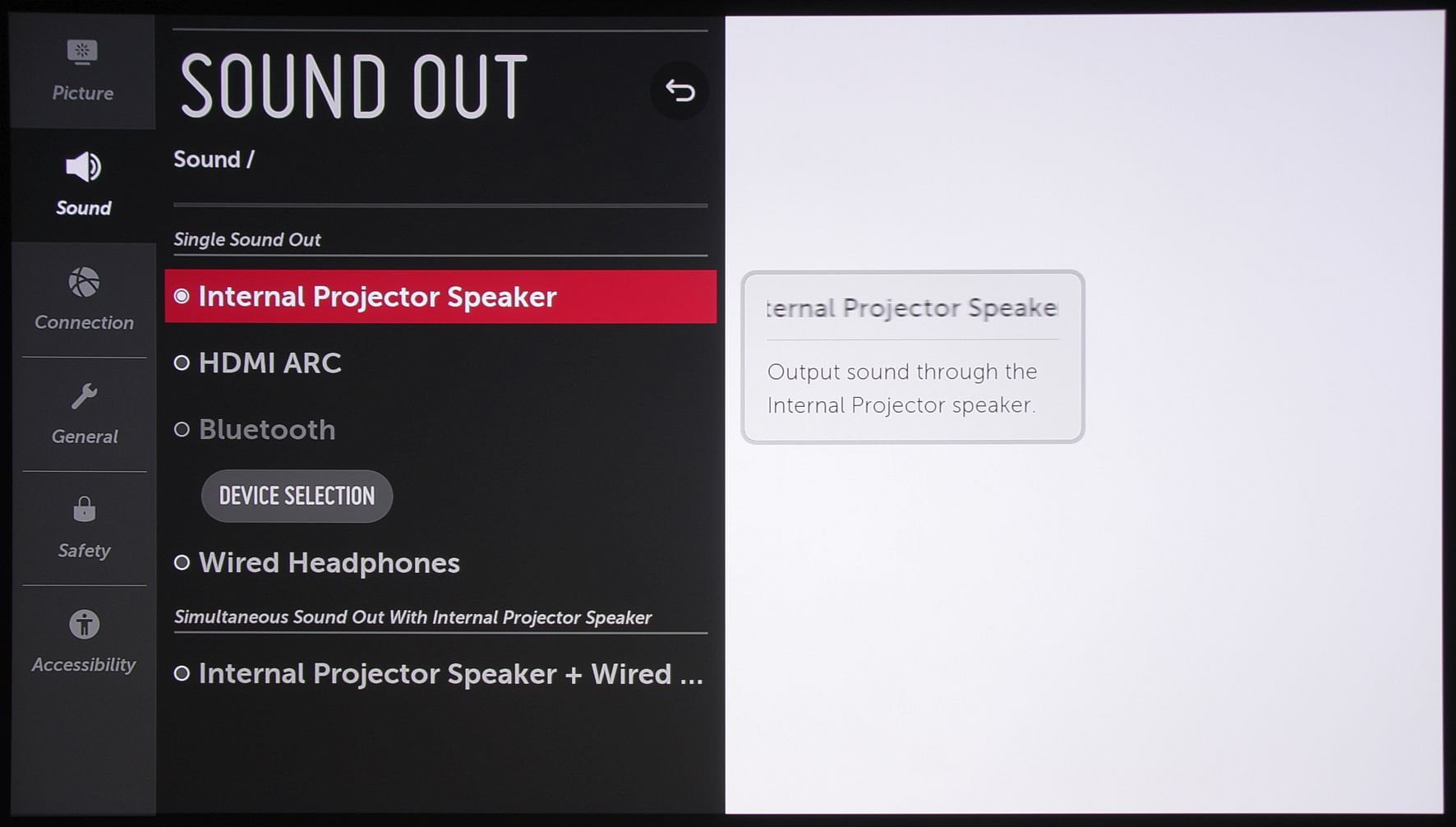 Picture

Sound

Connection

General

Safety

Accessibility

SOUND OUT

Sound /

Single Sound Out

Internal Projector Speaker

HDMI ARC

Bluetooth

DEVICE SELECTION

Wired Headphones

Simultaneous Sound Out With Internal Projector Speaker

Internal Projector Speaker + Wired ...

ternal Projector Speake

Output sound through the Internal Projector speaker.